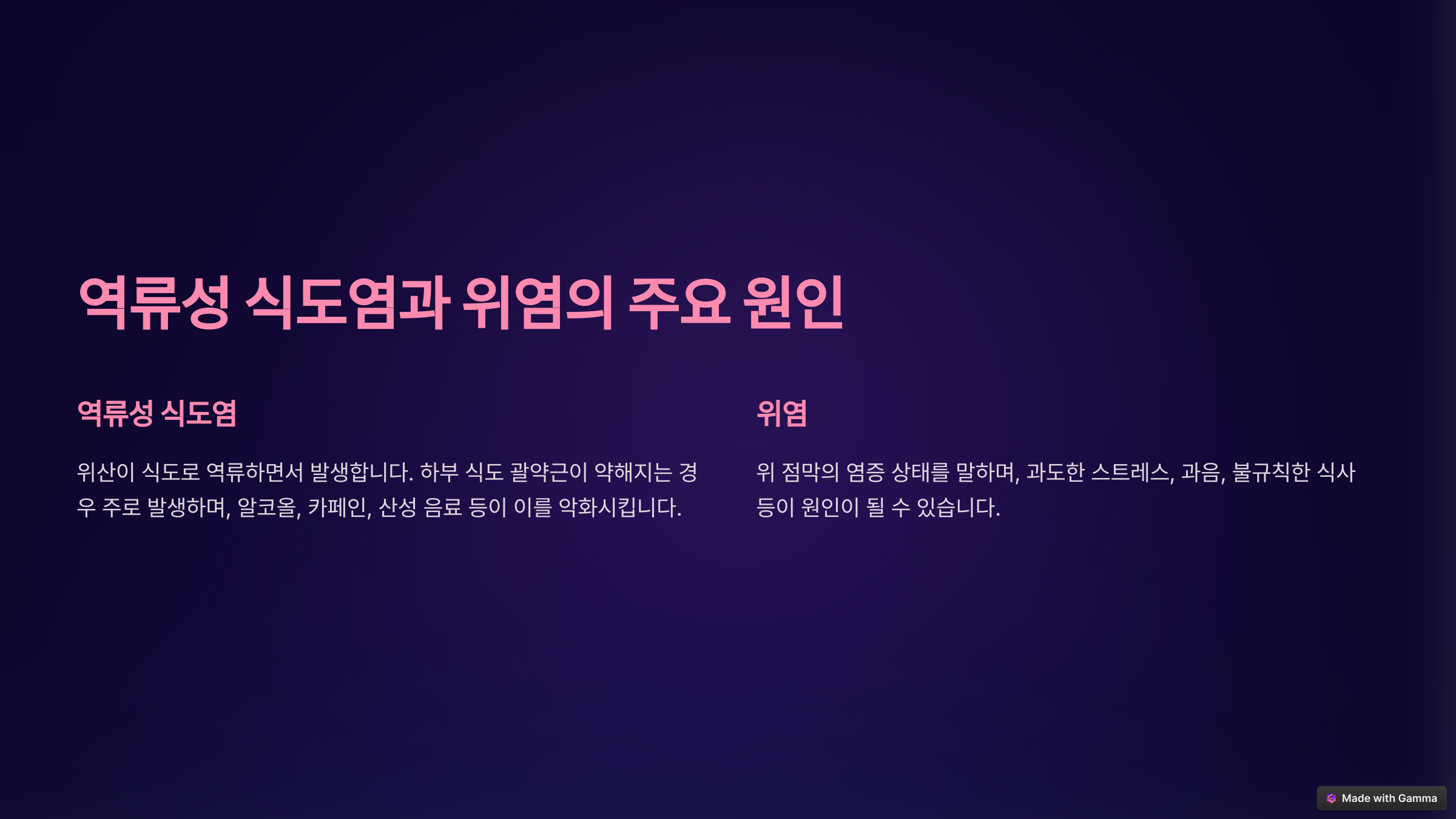 역류성 식도염과 위염의 주요 원인

역류성 식도염

위산이 식도로 역류하면서 발생합니다. 하부 식도 괄약근이 약해지는 경우 주로 발생하며, 알코올, 카페인, 산성 음료 등이 이를 악화시킵니다.

위염

위 점막의 염증 상태를 말하며, 과도한 스트레스, 과음, 불규칙한 식사 등이 원인이 될 수 있습니다.

Made with Gamma